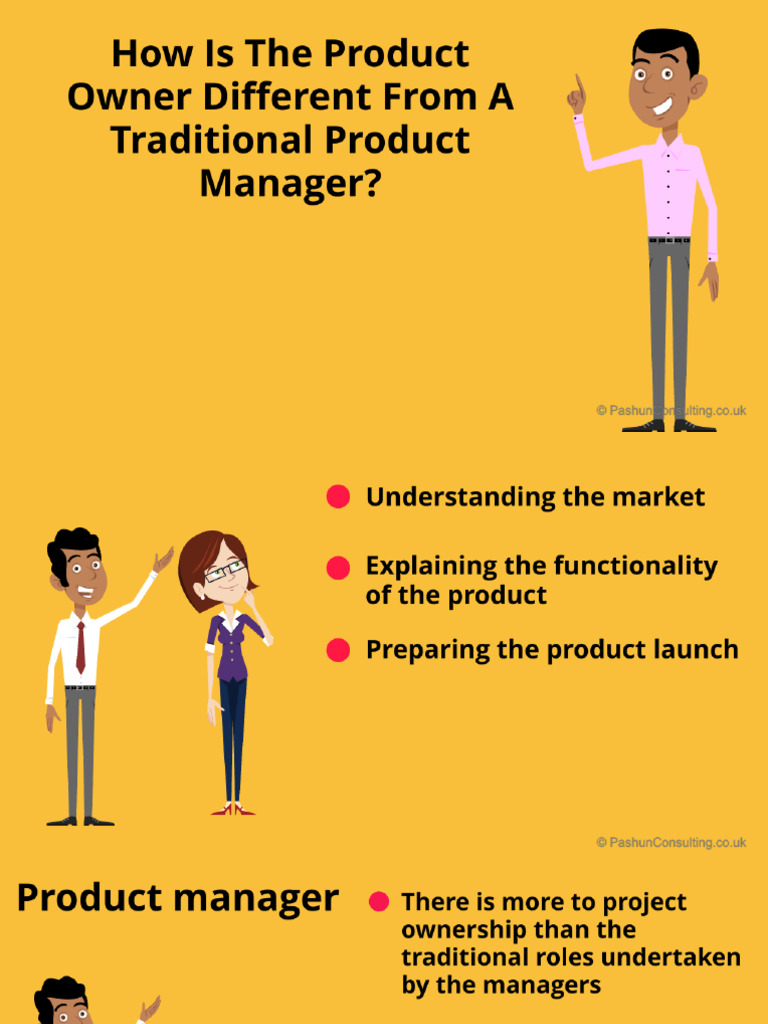 How Is The Product Owner Different From A Traditional Product Manager?

© PashunConsulting.co.uk

Understanding the market

Explaining the functionality of the product

Preparing the product launch

© PashunConsulting.co.uk

Product manager

There is more to project ownership than the traditional roles undertaken by the managers